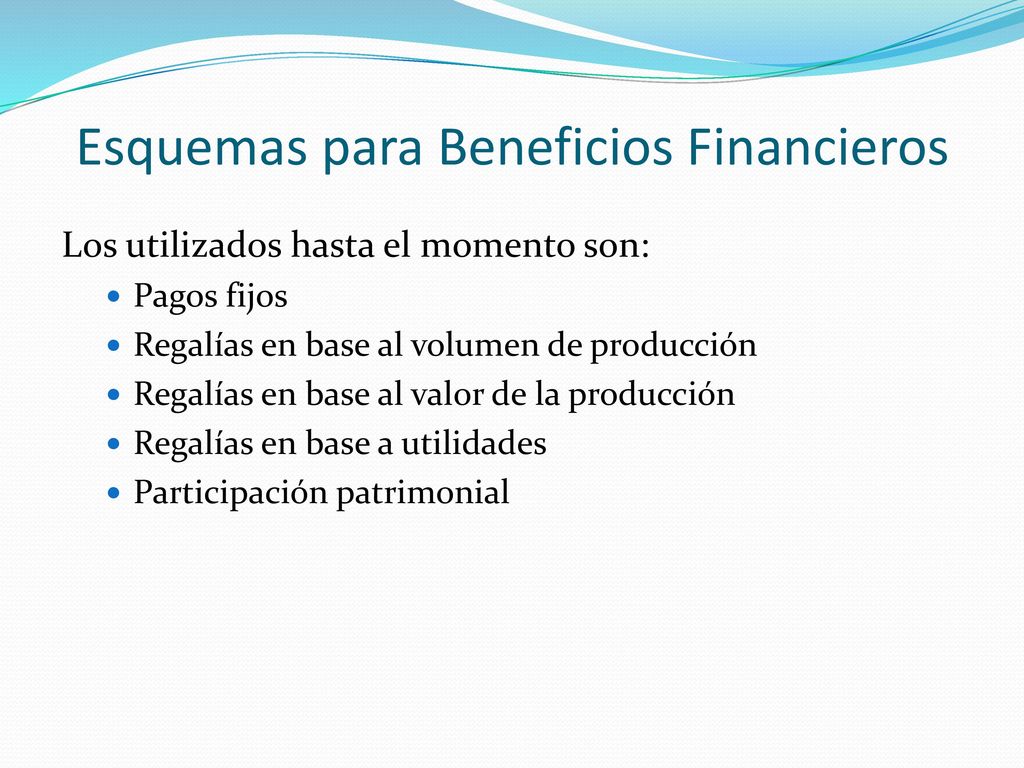 Esquemas para Beneficios Financieros

Los utilizados hasta el momento son:

- Pagos fijos
- Regalías en base al volumen de producción
- Regalías en base al valor de la producción
- Regalías en base a utilidades
- Participación patrimonial